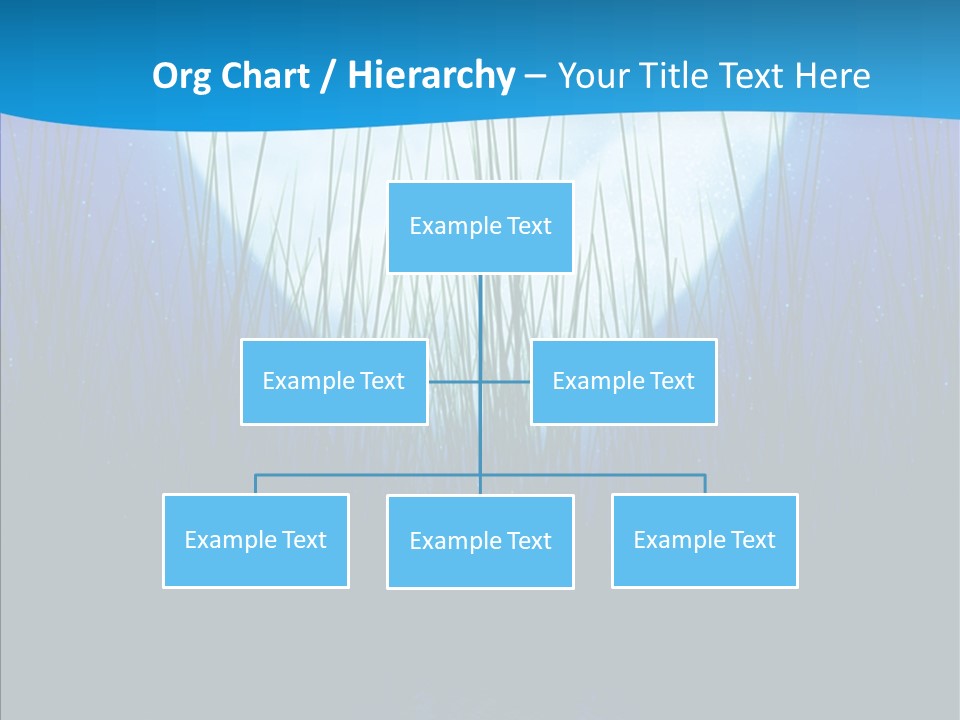 Org Chart / Hierarchy – Your Title Text Here

Example Text

Example Text

Example Text

Example Text

Example Text

Example Text